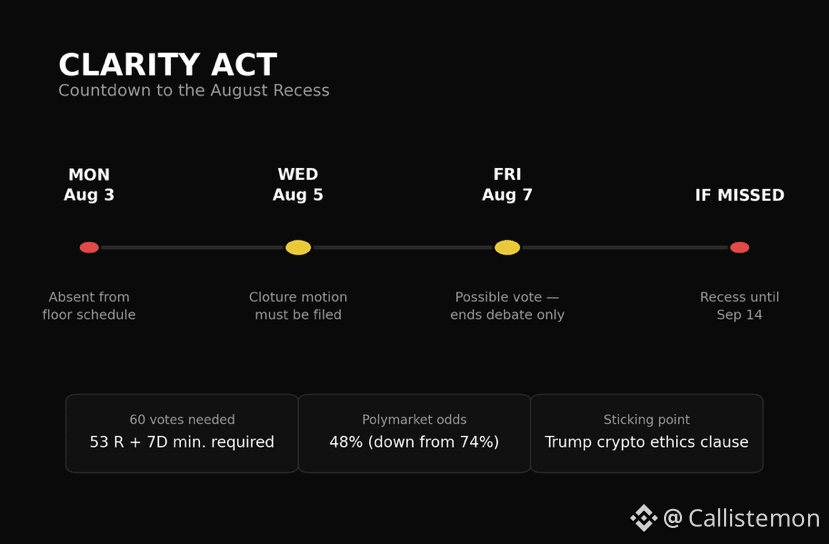 CLARITY ACT
Countdown to the August Recess

MON
Aug 3

Absent from floor schedule

WED
Aug 5

Cloture motion must be filed

FRI
Aug 7

Possible vote — ends debate only

IF MISSED

Recess until Sep 14

60 votes needed
53 R + 7D min. required

Polymarket odds
48% (down from 74%)

Sticking point
Trump crypto ethics clause

@ Callistemon